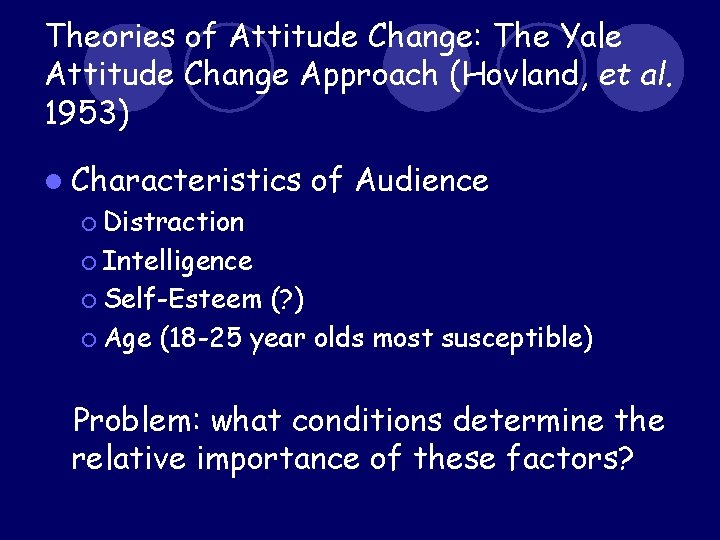 Theories of Attitude Change: The Yale Attitude Change Approach (Hovland, et al. 1953)

Characteristics of Audience
Distraction
Intelligence
Self-Esteem (?)
Age (18-25 year olds most susceptible)

Problem: what conditions determine the relative importance of these factors?